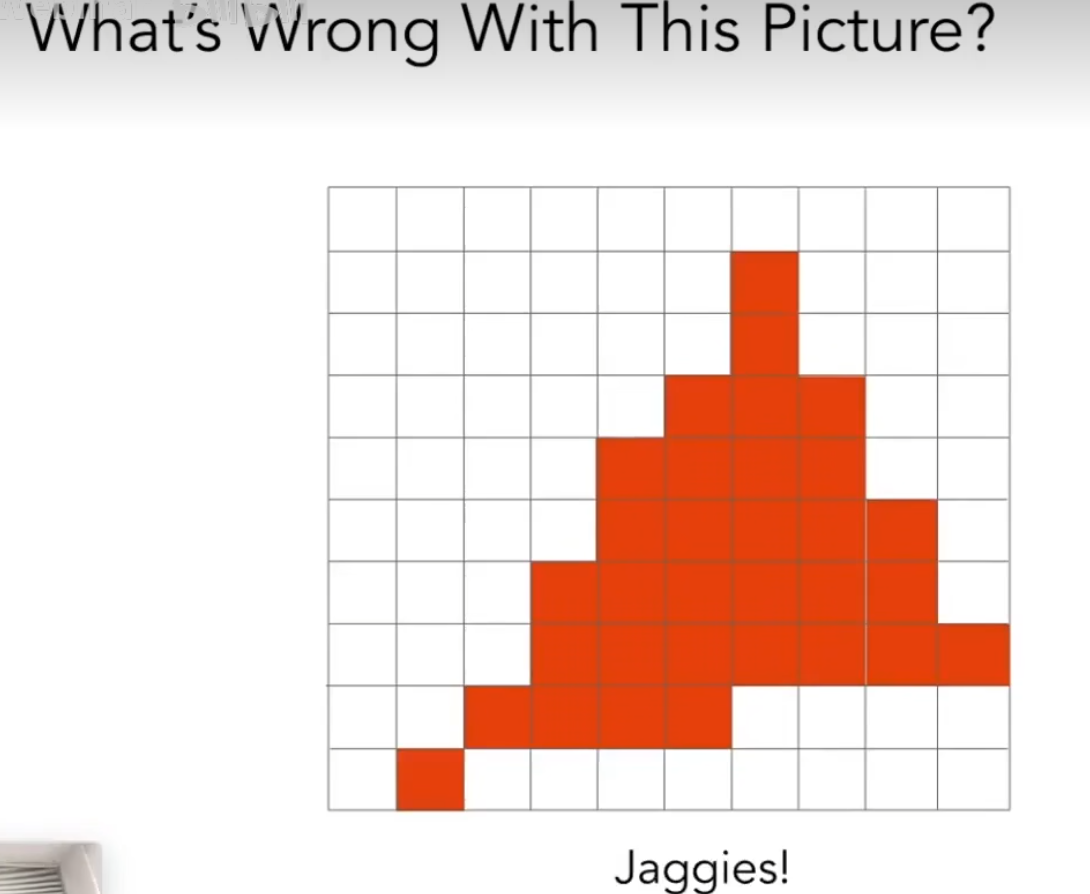 What's Wrong With This Picture?

Jaggies!